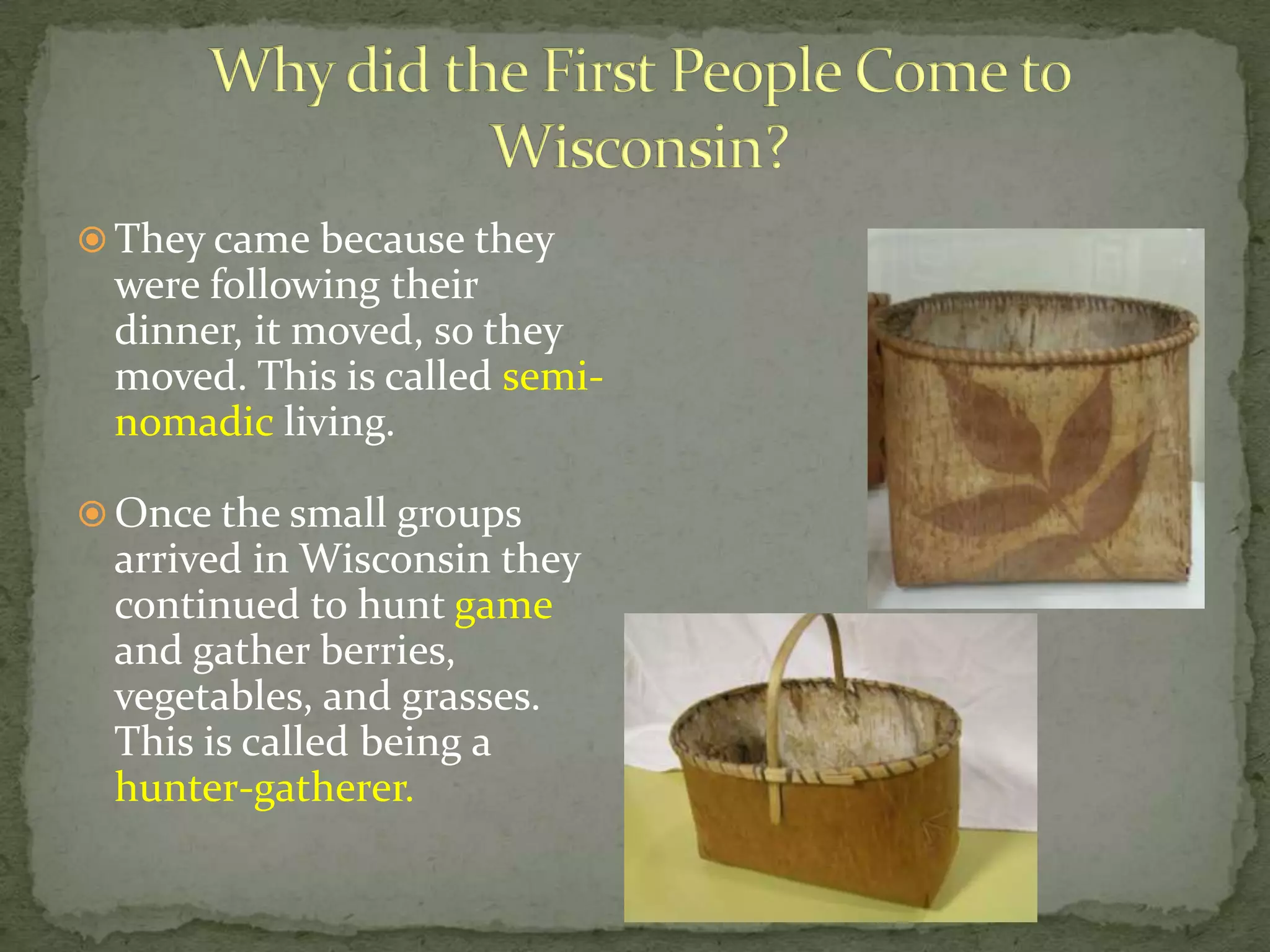 Why did the First People Come to Wisconsin?

They came because they were following their dinner, it moved, so they moved. This is called semi-nomadic living.

Once the small groups arrived in Wisconsin they continued to hunt game and gather berries, vegetables, and grasses. This is called being a hunter-gatherer.